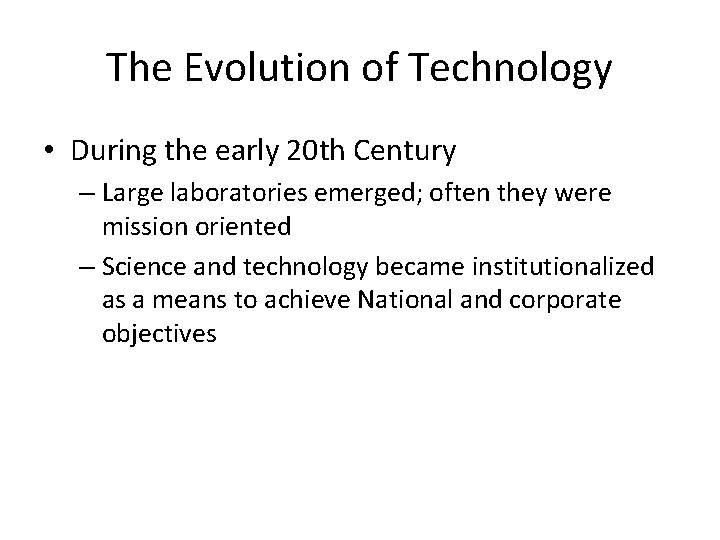 The Evolution of Technology

• During the early 20th Century
  – Large laboratories emerged; often they were mission oriented
  – Science and technology became institutionalized as a means to achieve National and corporate objectives